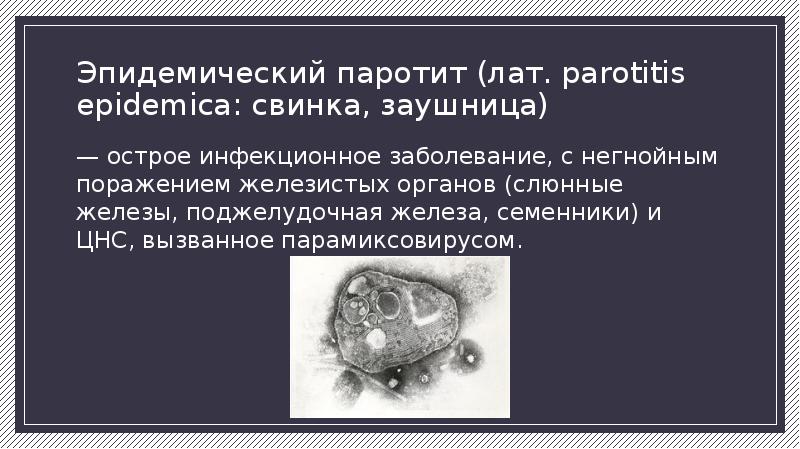 Эпидемический паротит (лат. parotitis epidemica: свинка, заушница)

— острое инфекционное заболевание, с негнойным поражением железистых органов (слюнные железы, поджелудочная железа, семенники) и ЦНС, вызванное парамиксовирусом.